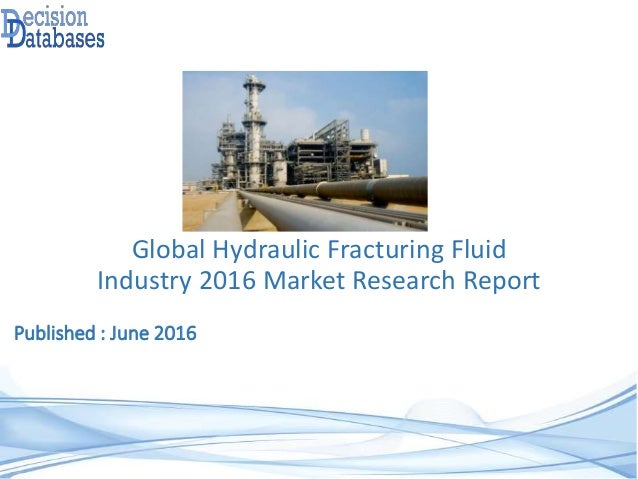 Decision
Databases

Global Hydraulic Fracturing Fluid Industry 2016 Market Research Report

Published : June 2016